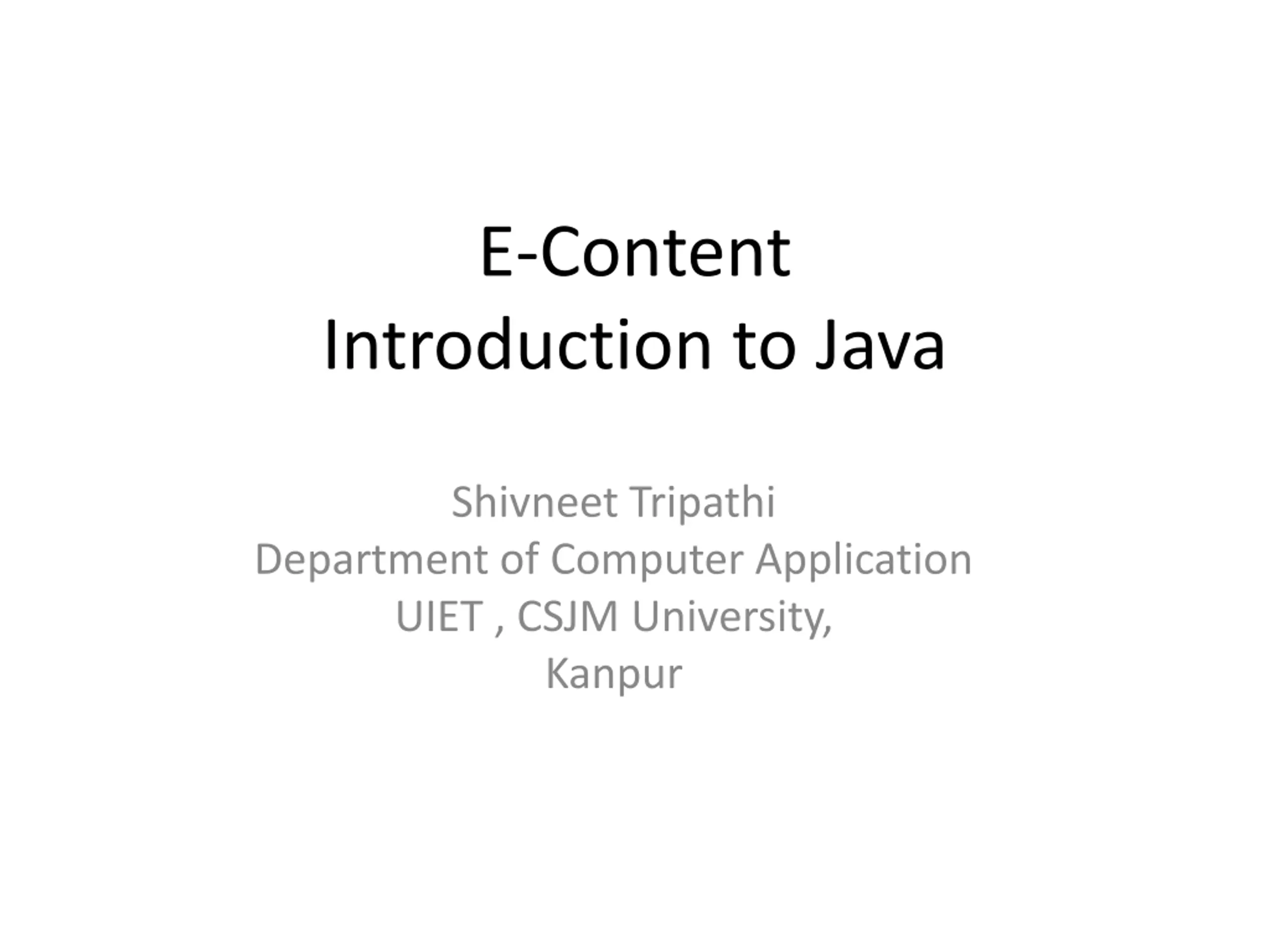 E-Content
Introduction to Java

Shivneet Tripathi
Department of Computer Application
UIET , CSJM University,
Kanpur